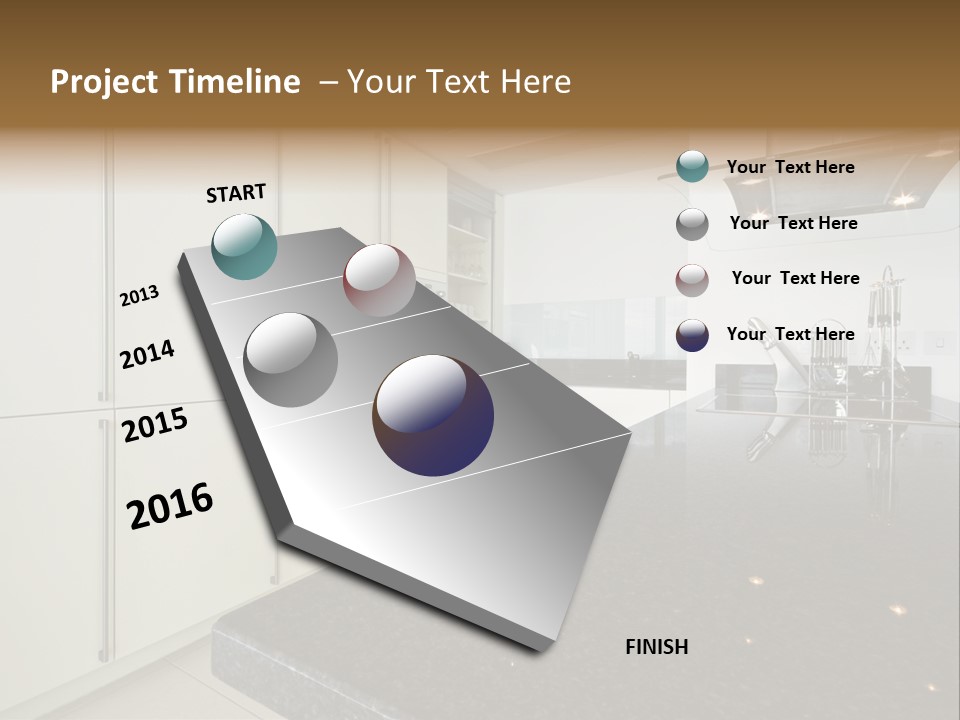 Project Timeline – Your Text Here

START

2013

2014

2015

2016

FINISH

Your Text Here

Your Text Here

Your Text Here

Your Text Here